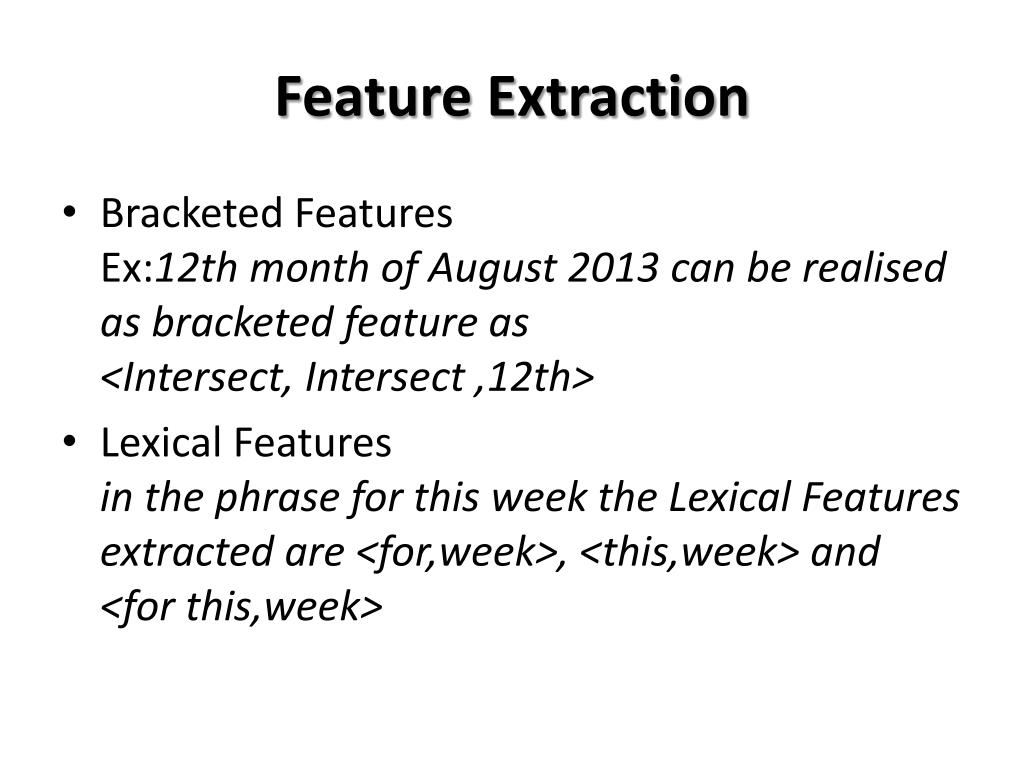 Feature Extraction

• Bracketed Features
Ex:12th month of August 2013 can be realised as bracketed feature as
<Intersect, Intersect ,12th>

• Lexical Features
in the phrase for this week the Lexical Features extracted are <for,week>, <this,week> and <for this,week>